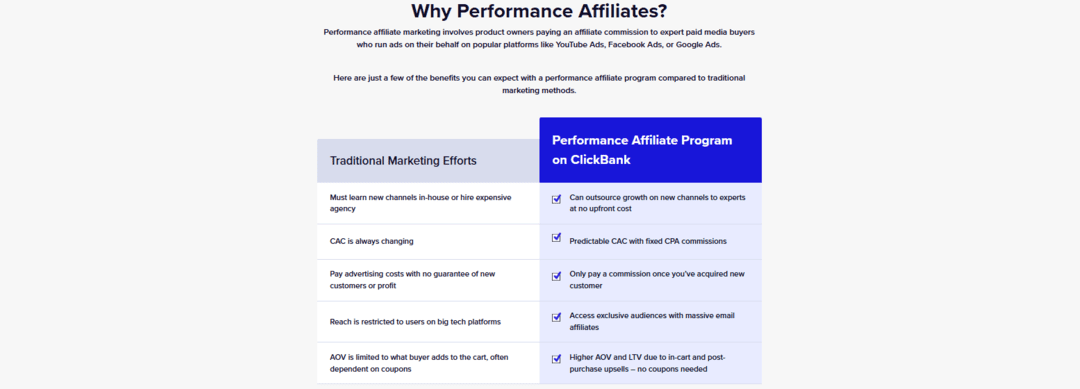 Why Performance Affiliates?

Performance affiliate marketing involves product owners paying an affiliate commission to expert paid media buyers who run ads on their behalf on popular platforms like YouTube Ads, Facebook Ads, or Google Ads.

Here are just a few of the benefits you can expect with a performance affiliate program compared to traditional marketing methods.

| Traditional Marketing Efforts | Performance Affiliate Program on ClickBank |
|---|---|
| Must learn new channels in-house or hire expensive agency | Can outsource growth on new channels to experts at no upfront cost |
| CAC is always changing | Predictable CAC with fixed CPA commissions |
| Pay advertising costs with no guarantee of new customers or profit | Only pay a commission once you've acquired new customer |
| Reach is restricted to users on big tech platforms | Access exclusive audiences with massive email affiliates |
| AOV is limited to what buyer adds to the cart, often dependent on coupons | Higher AOV and LTV due to in-cart and post-purchase upsells – no coupons needed |